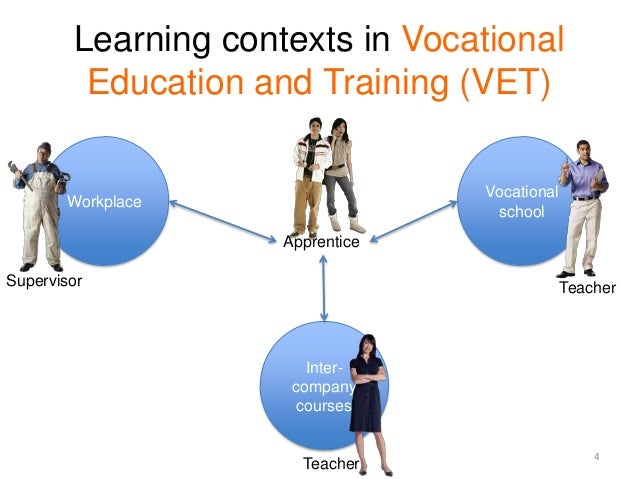 Learning contexts in Vocational Education and Training (VET)

Workplace

Supervisor

Apprentice

Vocational school

Teacher

Inter-company courses

Teacher

4